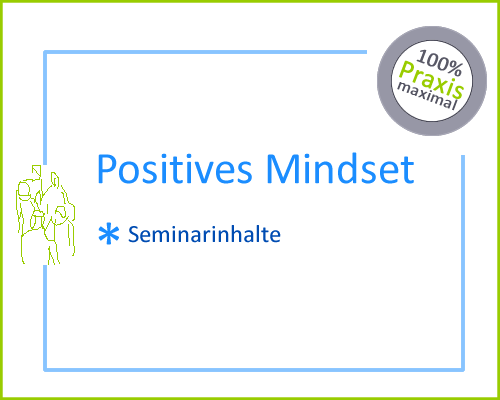 100%
Praxis
maximal

Positives Mindset

* Seminarinhalte